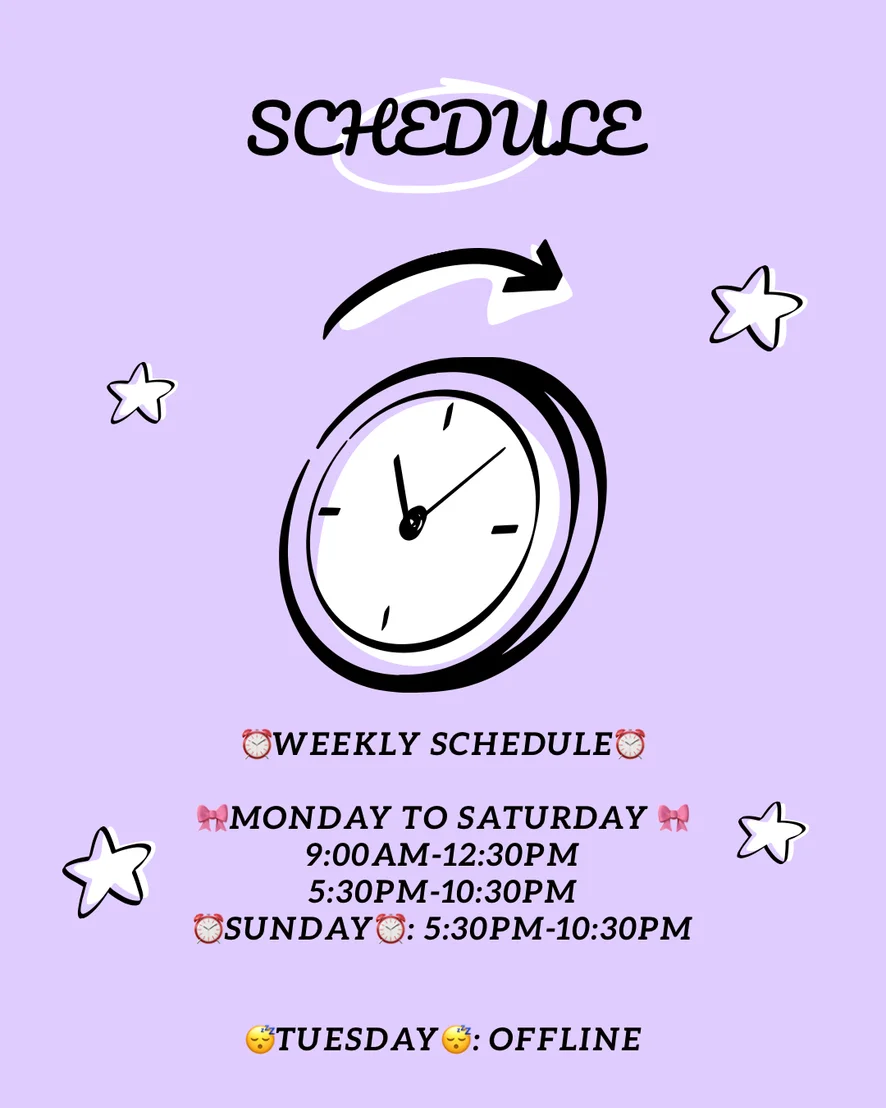 SCHEDULE

⏰WEEKLY SCHEDULE⏰

🎀MONDAY TO SATURDAY 🎀
9:00AM-12:30PM
5:30PM-10:30PM
⏰SUNDAY⏰: 5:30PM-10:30PM

😴TUESDAY😴: OFFLINE